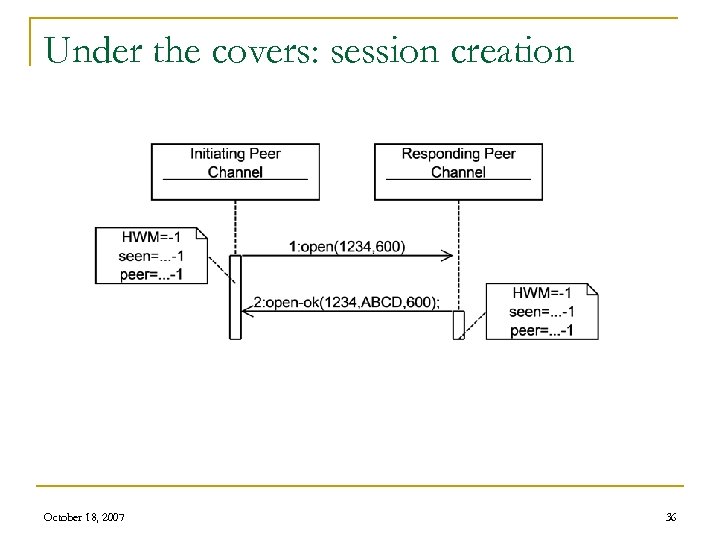 Under the covers: session creation

Initiating Peer
Channel

Responding Peer
Channel

HWM=-1
seen=...-1
peer=...-1

1:open(1234,600)

2:open-ok(1234,ABCD,600);

HWM=-1
seen=...-1
peer=...-1

October 18, 2007

36